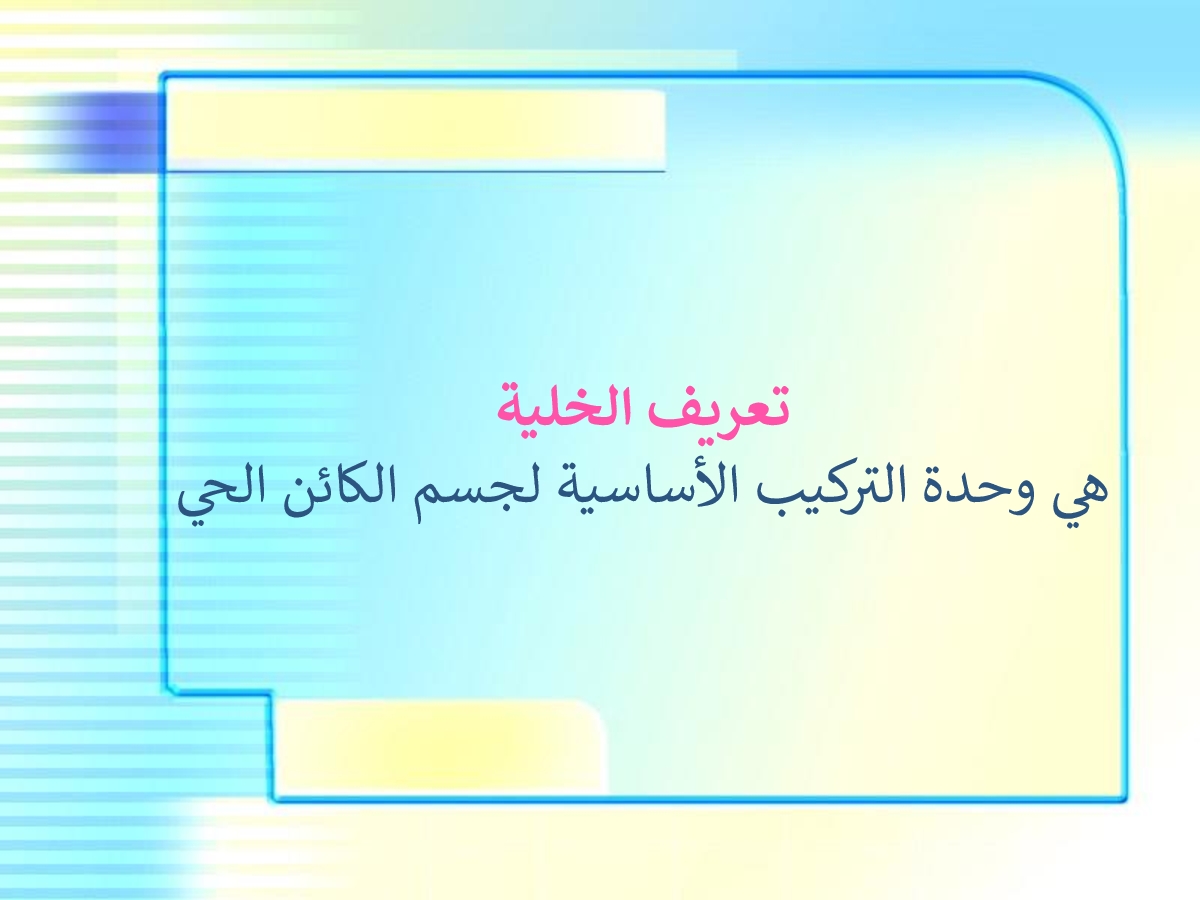 تعريف الخلية
هي وحدة التركيب الأساسية لجسم الكائن الحي